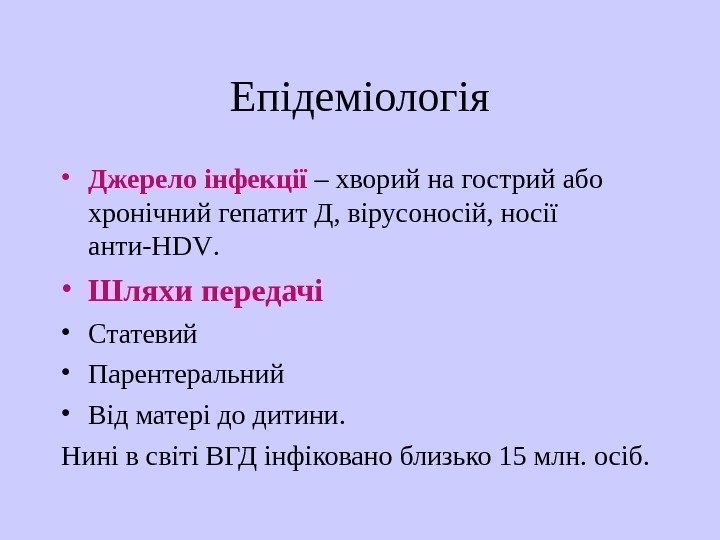 Епідеміологія

• Джерело інфекції – хворий на гострий або хронічний гепатит Д, вірусоносій, носії анти-HDV.

• Шляхи передачі

• Статевий

• Парентеральний

• Від матері до дитини.

Нині в світі ВГД інфіковано близько 15 млн. осіб.